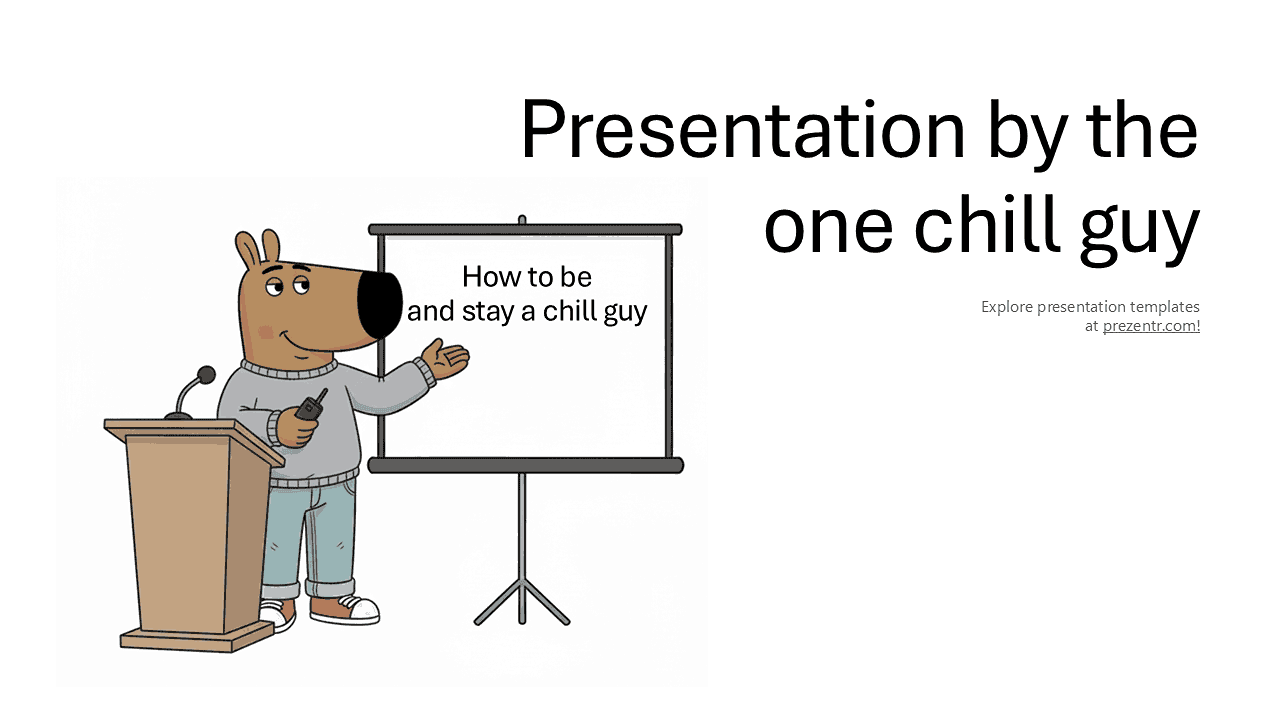 Presentation by the one chill guy

Explore presentation templates at prezentr.com!

How to be
and stay a chill guy